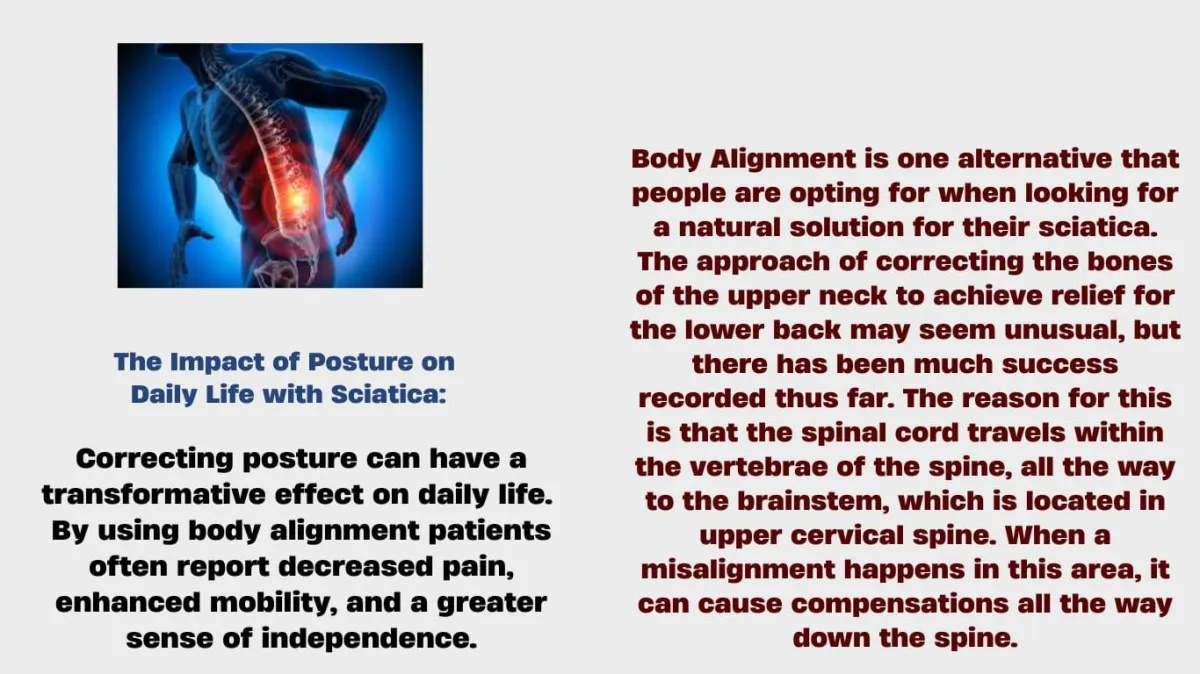 The Impact of Posture on Daily Life with Sciatica:

Correcting posture can have a transformative effect on daily life. By using body alignment patients often report decreased pain, enhanced mobility, and a greater sense of independence.

Body Alignment is one alternative that people are opting for when looking for a natural solution for their sciatica. The approach of correcting the bones of the upper neck to achieve relief for the lower back may seem unusual, but there has been much success recorded thus far. The reason for this is that the spinal cord travels within the vertebrae of the spine, all the way to the brainstem, which is located in upper cervical spine. When a misalignment happens in this area, it can cause compensations all the way down the spine.